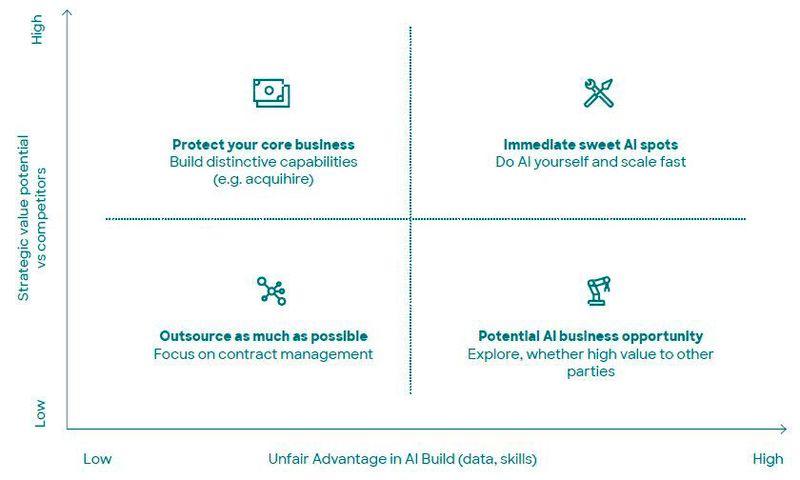 High

Strategic value potential vs competitors

Low

Protect your core business
Build distinctive capabilities (e.g. acquihire)

Immediate sweet AI spots
Do AI yourself and scale fast

Outsource as much as possible
Focus on contract management

Potential AI business opportunity
Explore, whether high value to other parties

Low

Unfair Advantage in AI Build (data, skills)

High